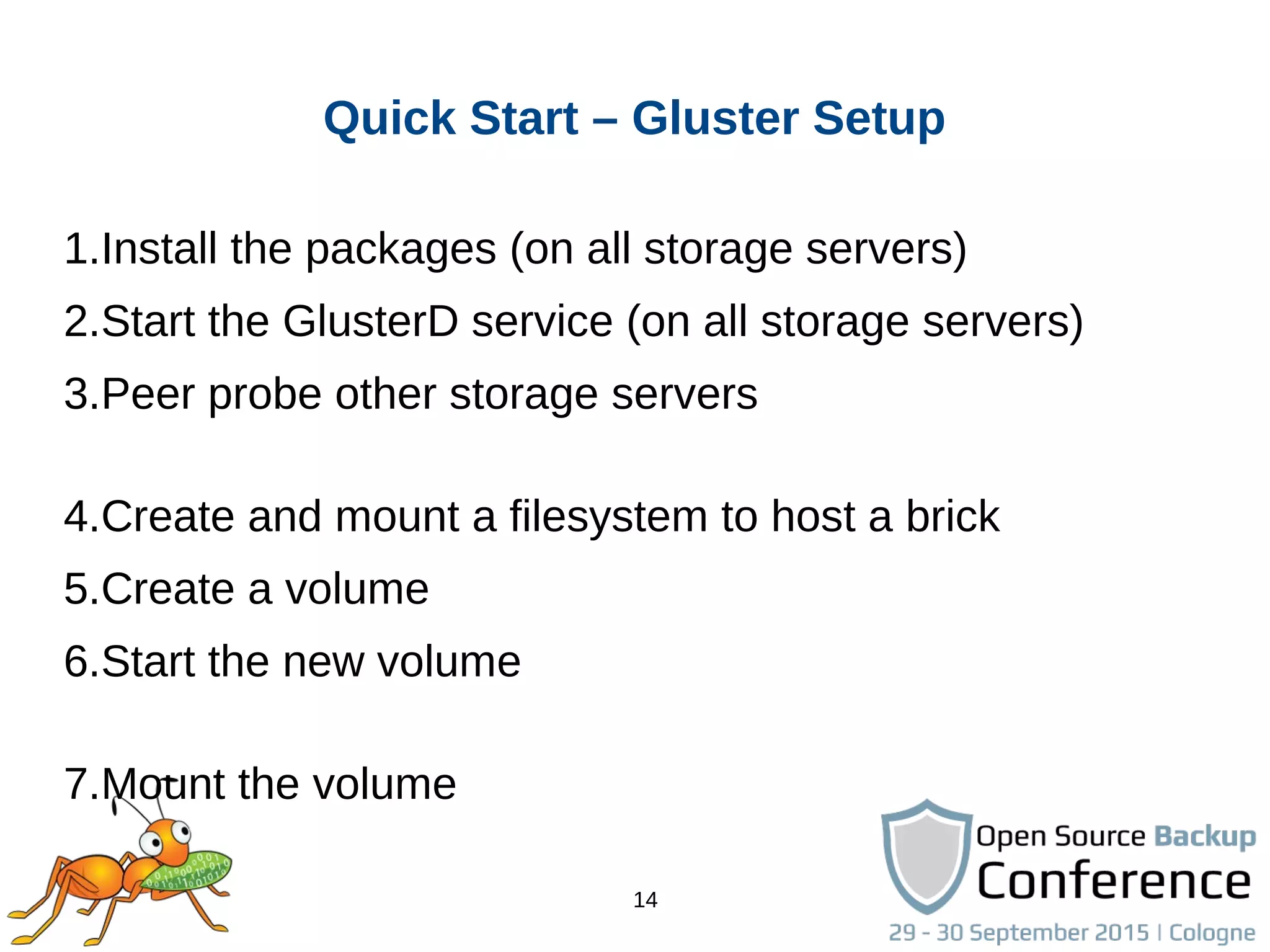 Quick Start – Gluster Setup

1.Install the packages (on all storage servers)

2.Start the GlusterD service (on all storage servers)

3.Peer probe other storage servers

4.Create and mount a filesystem to host a brick

5.Create a volume

6.Start the new volume

7.Mount the volume

14

Open Source Backup Conference

29 - 30 September 2015 | Cologne